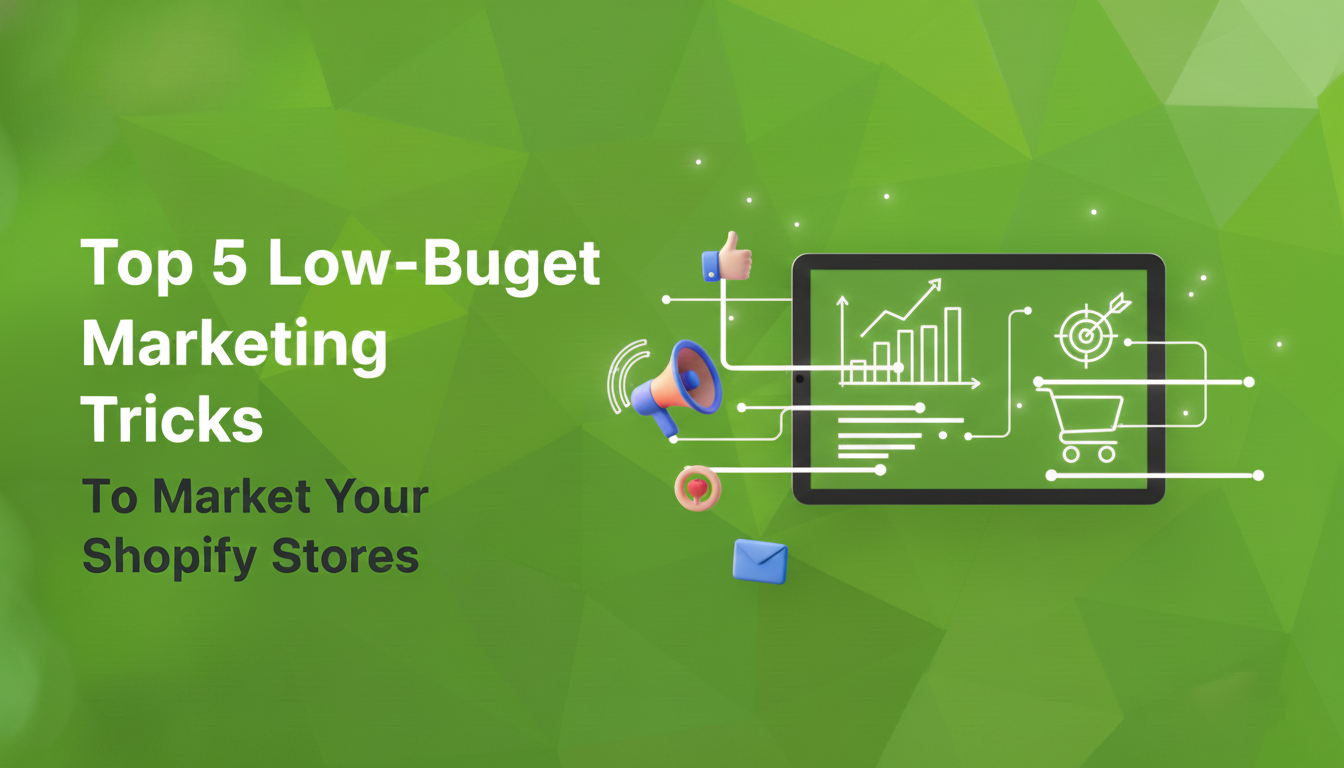 Top 5 Low-Buget Marketing Tricks

To Market Your Shopify Stores